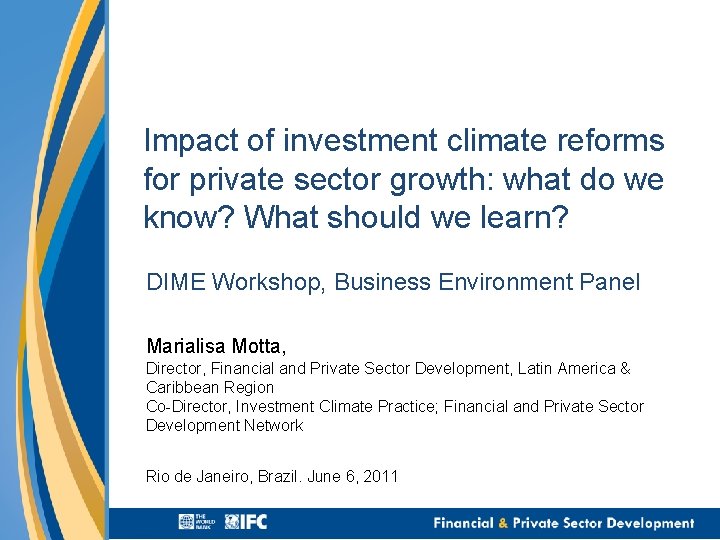 Impact of investment climate reforms for private sector growth: what do we know? What should we learn?

DIME Workshop, Business Environment Panel

Marialisa Motta,
Director, Financial and Private Sector Development, Latin America & Caribbean Region
Co-Director, Investment Climate Practice; Financial and Private Sector Development Network

Rio de Janeiro, Brazil. June 6, 2011

THE WORLD BANK IFC Financial & Private Sector Development